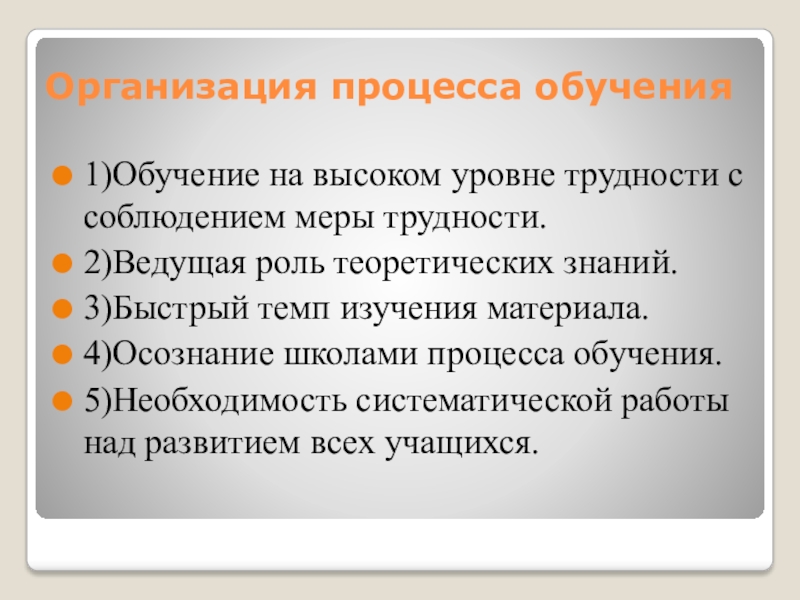 Организация процесса обучения

1)Обучение на высоком уровне трудности с соблюдением меры трудности.

2)Ведущая роль теоретических знаний.

3)Быстрый темп изучения материала.

4)Осознание школами процесса обучения.

5)Необходимость систематической работы над развитием всех учащихся.